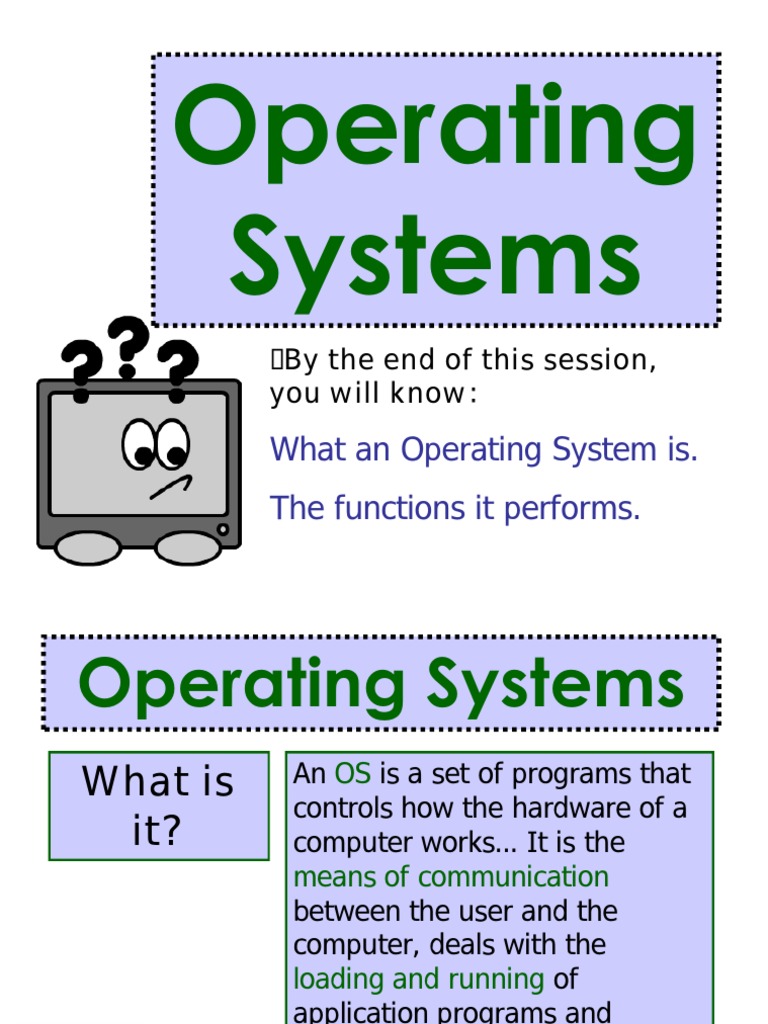 Operating Systems

???

By the end of this session, you will know:

What an Operating System is.

The functions it performs.

Operating Systems

What is it?

An OS is a set of programs that controls how the hardware of a computer works... It is the means of communication between the user and the computer, deals with the loading and running of application programs and